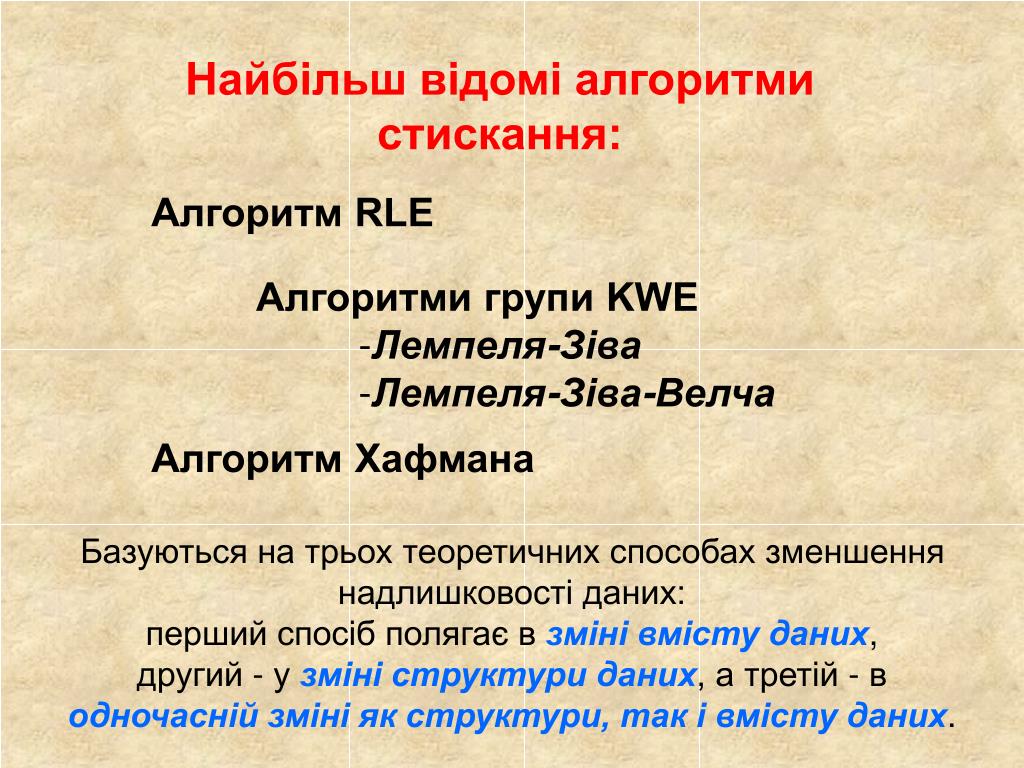 Найбільш відомі алгоритми стискання:

Алгоритм RLE

Алгоритми групи KWE
-Лемпеля-Зіва
-Лемпеля-Зіва-Велча

Алгоритм Хафмана

Базуються на трьох теоретичних способах зменшення надлишковості даних:
перший спосіб полягає в зміні вмісту даних,
другий - у зміні структури даних, а третій - в одночасній зміні як структури, так і вмісту даних.